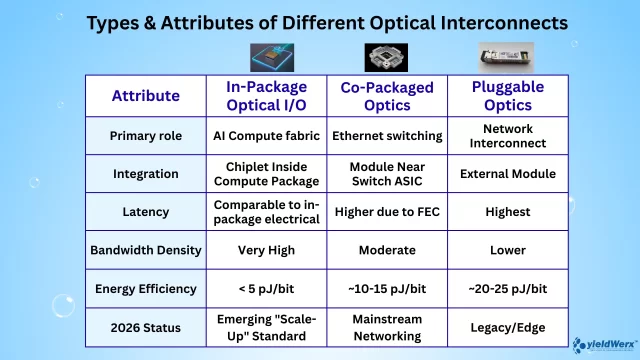 Types & Attributes of Different Optical Interconnects

| Attribute | In-Package Optical I/O | Co-Packaged Optics | Pluggable Optics |
|---|---|---|---|
| Primary role | AI Compute fabric | Ethernet switching | Network Interconnect |
| Integration | Chiplet Inside Compute Package | Module Near Switch ASIC | External Module |
| Latency | Comparable to in-package electrical | Higher due to FEC | Highest |
| Bandwidth Density | Very High | Moderate | Lower |
| Energy Efficiency | < 5 pJ/bit | ~10-15 pJ/bit | ~20-25 pJ/bit |
| 2026 Status | Emerging "Scale-Up" Standard | Mainstream Networking | Legacy/Edge |

yieldWerx